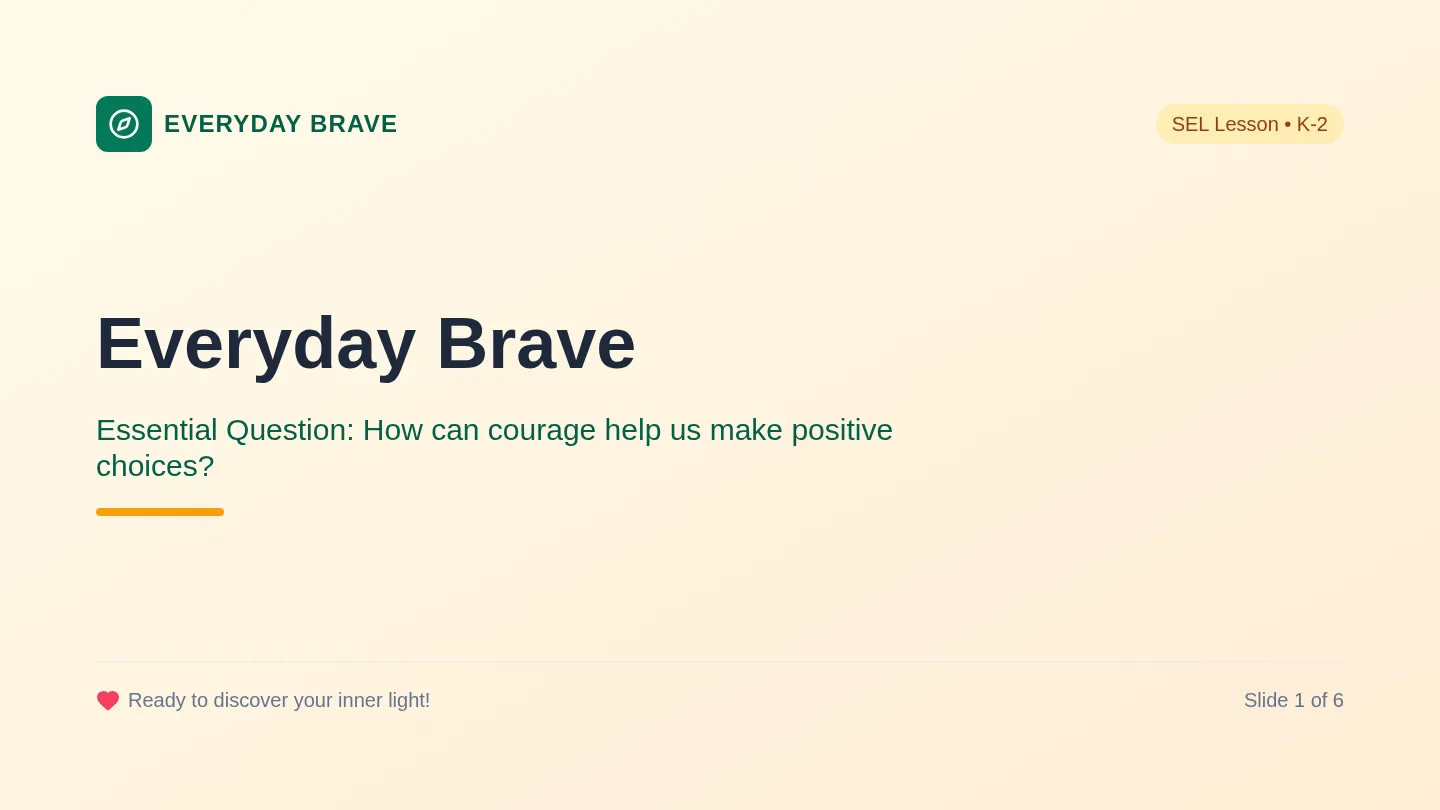 EVERYDAY BRAVE

SEL Lesson • K-2

Everyday Brave

Essential Question: How can courage help us make positive choices?

Ready to discover your inner light!

Slide 1 of 6